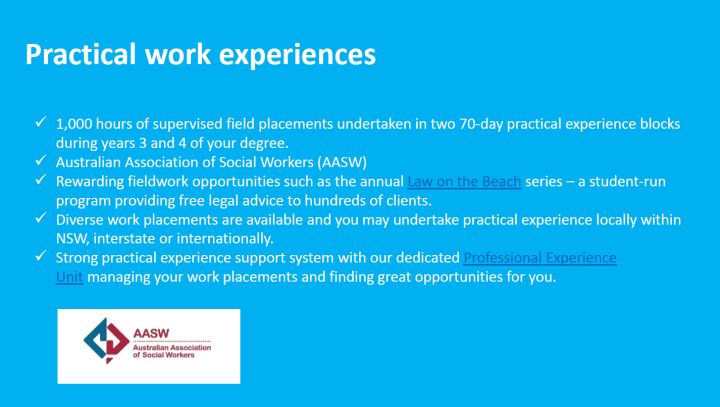 Practical work experiences

✓ 1,000 hours of supervised field placements undertaken in two 70-day practical experience blocks during years 3 and 4 of your degree.
✓ Australian Association of Social Workers (AASW)
✓ Rewarding fieldwork opportunities such as the annual Law on the Beach series – a student-run program providing free legal advice to hundreds of clients.
✓ Diverse work placements are available and you may undertake practical experience locally within NSW, interstate or internationally.
✓ Strong practical experience support system with our dedicated Professional Experience Unit managing your work placements and finding great opportunities for you.

AASW
Australian Association of Social Workers